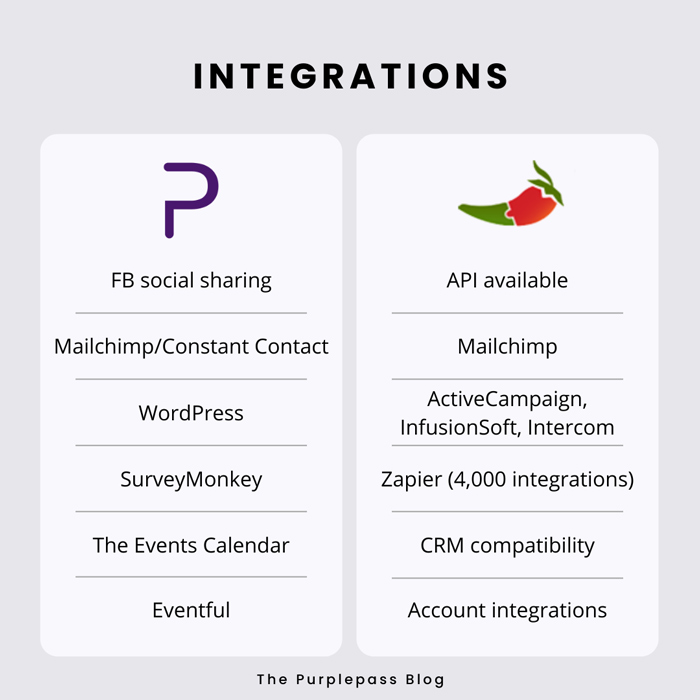 INTEGRATIONS

FB social sharing

Mailchimp/Constant Contact

WordPress

SurveyMonkey

The Events Calendar

Eventful

API available

Mailchimp

ActiveCampaign, InfusionSoft, Intercom

Zapier (4,000 integrations)

CRM compatibility

Account integrations

The Purplepass Blog